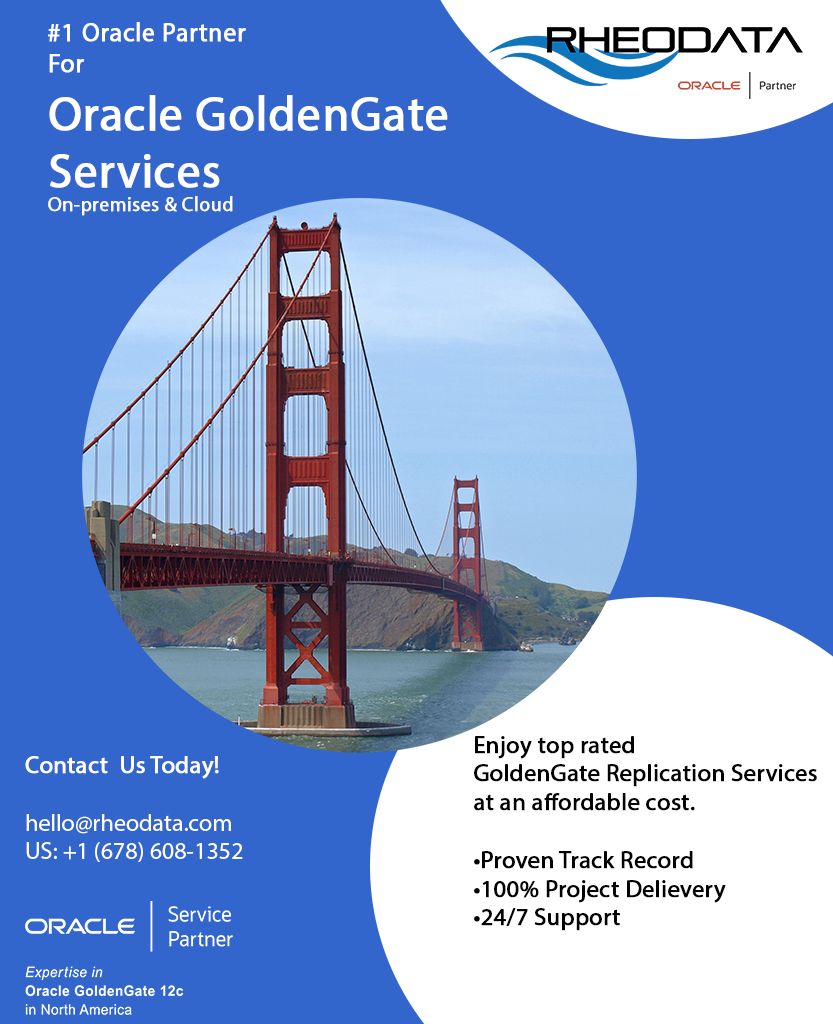 #1 Oracle Partner
For

Oracle GoldenGate Services
On-premises & Cloud

RHEODATA
ORACLE | Partner

Contact Us Today!

hello@rheodata.com
US: +1 (678) 608-1352

ORACLE | Service Partner

Expertise in
Oracle GoldenGate 12c
in North America

Enjoy top rated GoldenGate Replication Services at an affordable cost.

•Proven Track Record
•100% Project Delievery
•24/7 Support